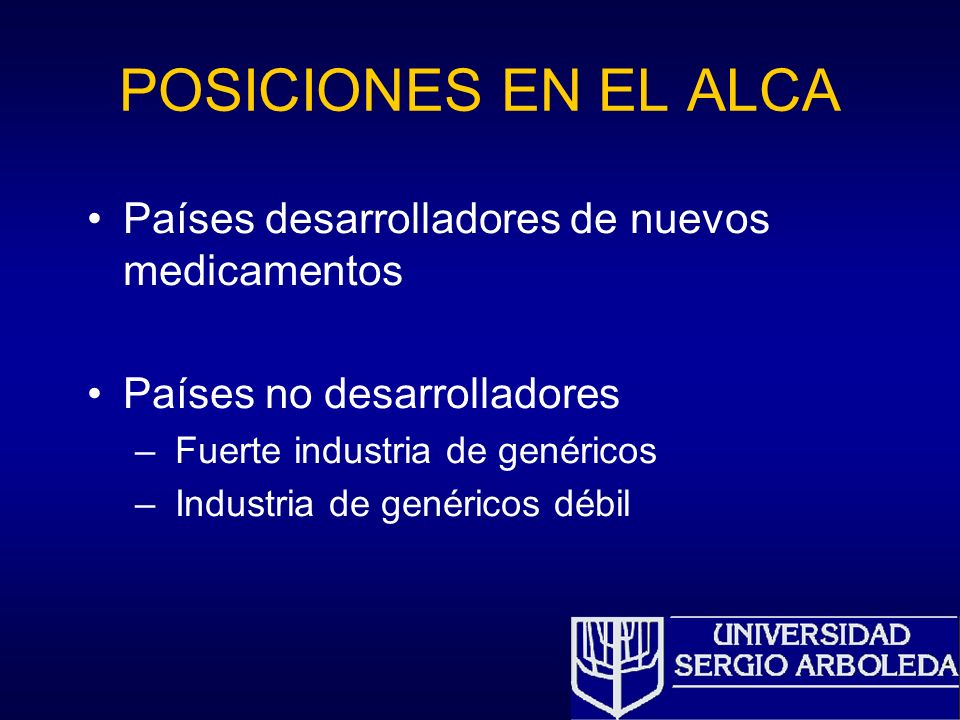 POSICIONES EN EL ALCA

• Países desarrolladores de nuevos medicamentos

• Países no desarrolladores
– Fuerte industria de genéricos
– Industria de genéricos débil

UNIVERSIDAD SERGIO ARBOLEDA